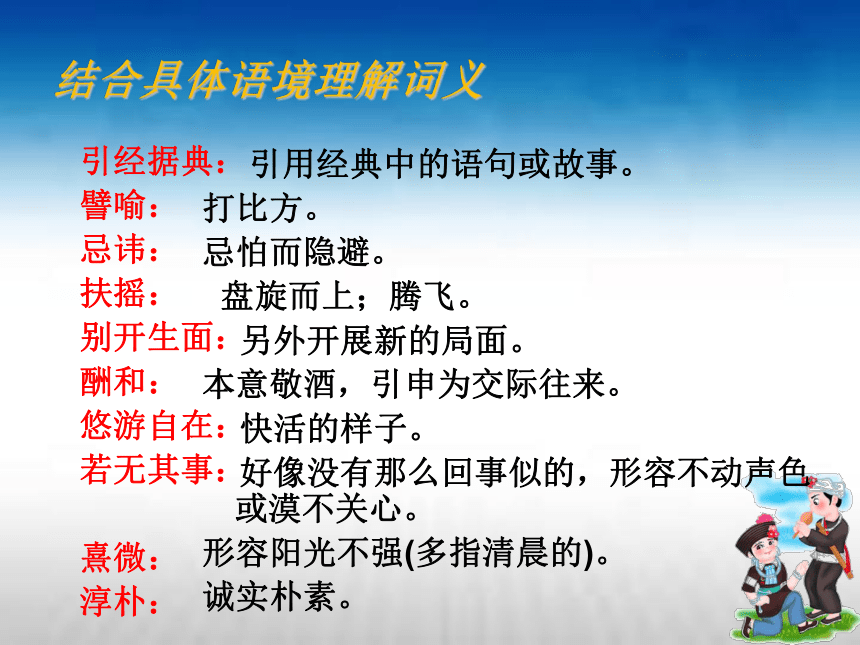 结合具体语境理解词义

引经据典：引用经典中的语句或故事。
譬喻：打比方。
忌讳：忌怕而隐避。
扶摇：盘旋而上；腾飞。
别开生面：另外开展新的局面。
酬和：本意敬酒，引申为交际往来。
悠游自在：快活的样子。
若无其事：好像没有那么回事似的，形容不动声色或漠不关心。
熹微：形容阳光不强(多指清晨的)。
淳朴：诚实朴素。